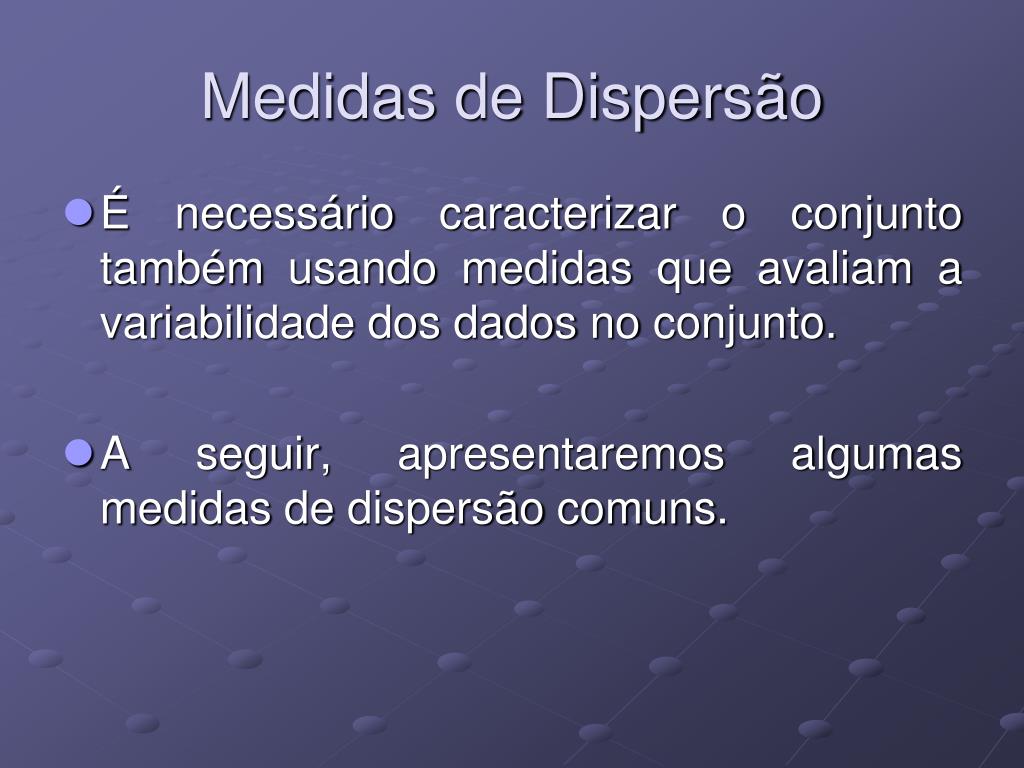 Medidas de Dispersão

É necessário caracterizar o conjunto também usando medidas que avaliam a variabilidade dos dados no conjunto.

A seguir, apresentaremos algumas medidas de dispersão comuns.